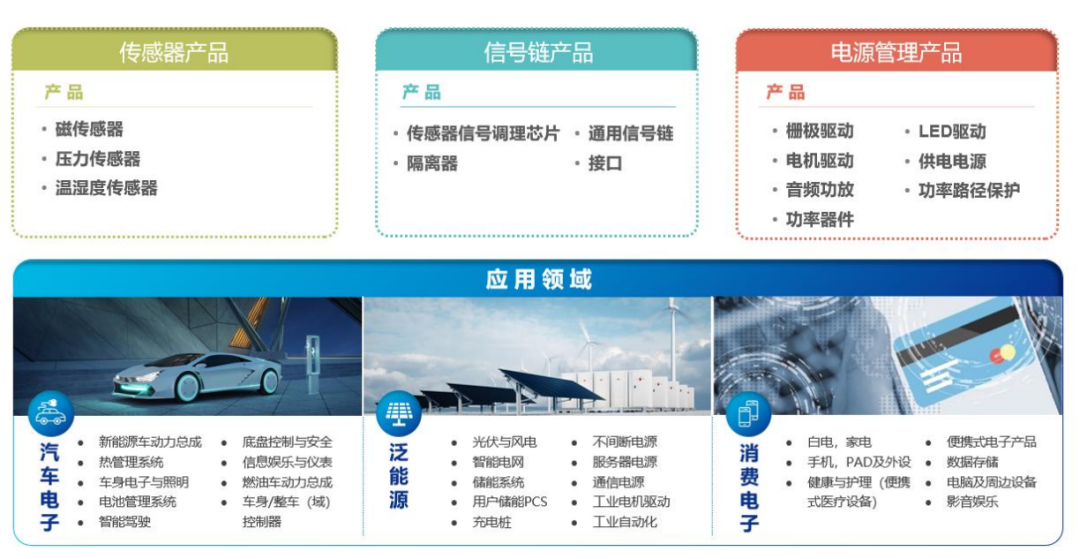 传感器产品

产品

• 磁传感器
• 压力传感器
• 温湿度传感器

信号链产品

产品

• 传感器信号调理芯片
• 隔离器
• 通用信号链
• 接口

电源管理产品

产品

• 栅极驱动
• 电机驱动
• 音频功放
• 功率器件
• LED驱动
• 供电电源
• 功率路径保护

应用领域

汽车电子

• 新能源车动力总成
• 热管理系统
• 车身电子与照明
• 电池管理系统
• 智能驾驶
• 底盘控制与安全
• 信息娱乐与仪表
• 燃油车动力总成
• 车身/整车（域）控制器

泛能源

• 光伏与风电
• 智能电网
• 储能系统
• 用户储能PCS
• 充电桩
• 不间断电源
• 服务器电源
• 通信电源
• 工业电机驱动
• 工业自动化

消费电子

• 白电，家电
• 手机，PAD及外设
• 健康与护理（便携式医疗设备）
• 便携式电子产品
• 数据存储
• 电脑及周边设备
• 影音娱乐